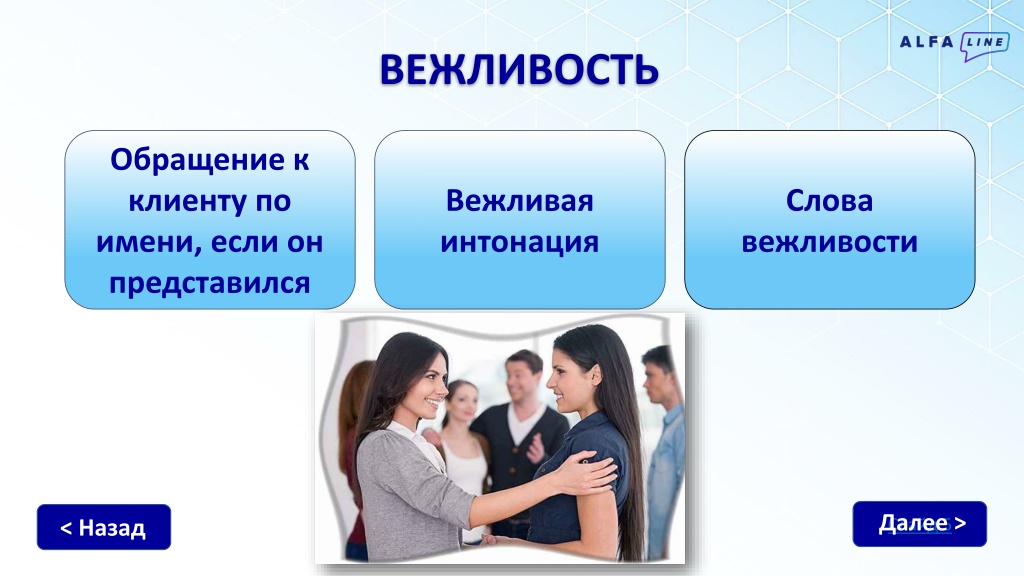 ALFA LINE

ВЕЖЛИВОСТЬ

Обращение к клиенту по имени, если он представился

Вежливая интонация

Слова вежливости

< Назад

Далее >